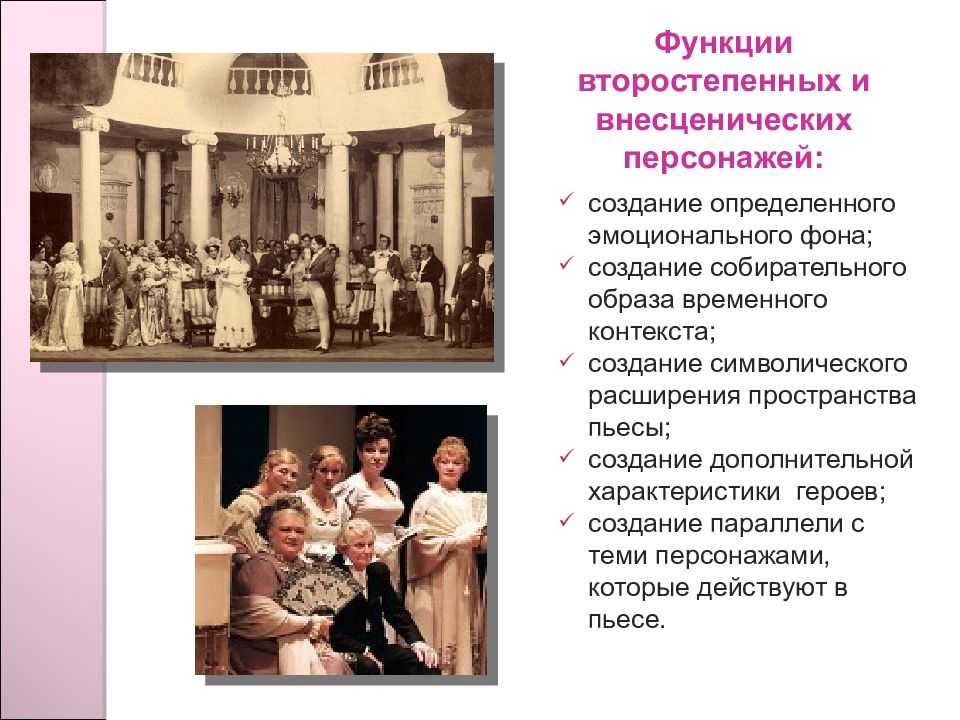 Функции второстепенных и внесценических персонажей:

✓ создание определенного эмоционального фона;
✓ создание собирательного образа временного контекста;
✓ создание символического расширения пространства пьесы;
✓ создание дополнительной характеристики героев;
✓ создание параллели с теми персонажами, которые действуют в пьесе.